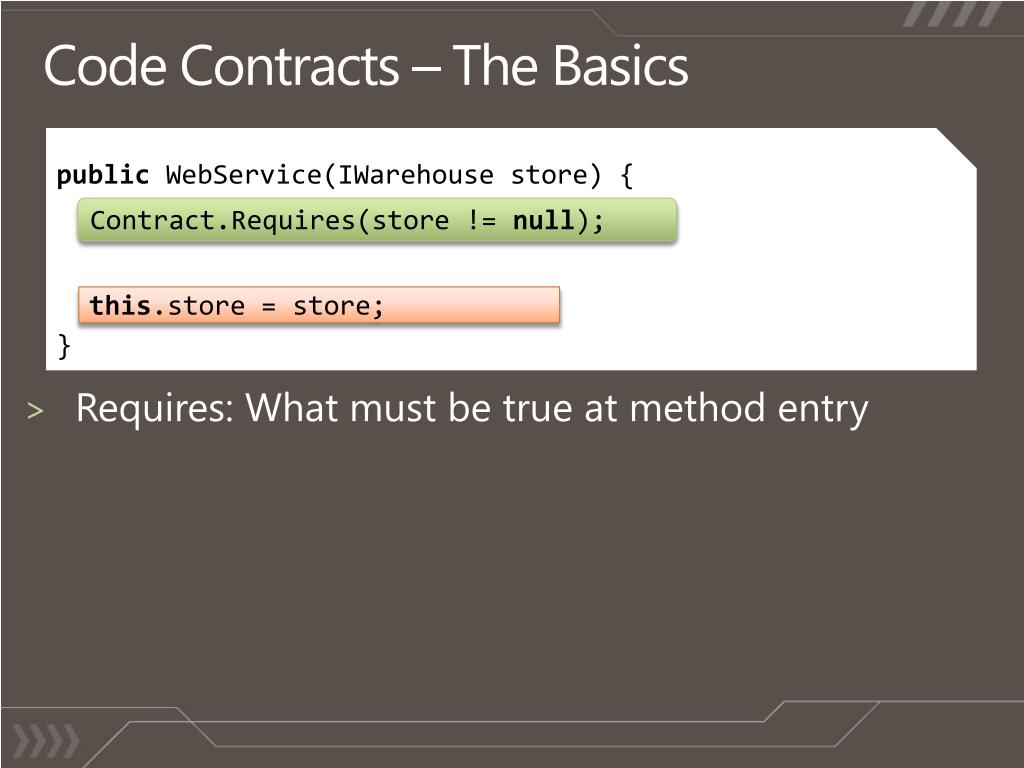 Code Contracts – The Basics

public WebService(IWarehouse store) {
Contract.Requires(store != null);

this.store = store;
}

> Requires: What must be true at method entry